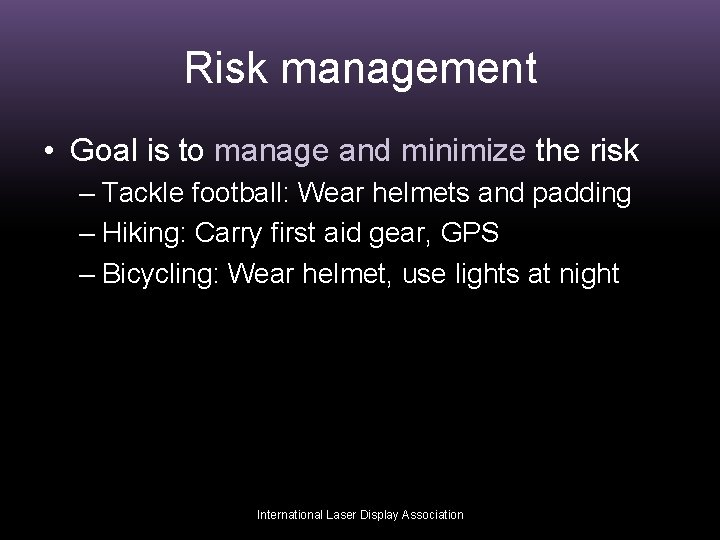 Risk management

• Goal is to manage and minimize the risk
– Tackle football: Wear helmets and padding
– Hiking: Carry first aid gear, GPS
– Bicycling: Wear helmet, use lights at night

International Laser Display Association